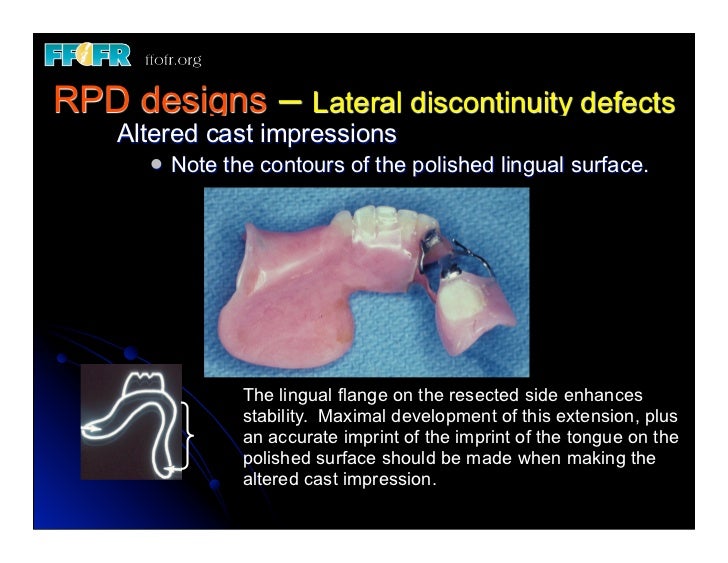 FFOFR ffofr.org

RPD designs – Lateral discontinuity defects

Altered cast impressions

• Note the contours of the polished lingual surface.

The lingual flange on the resected side enhances stability. Maximal development of this extension, plus an accurate imprint of the imprint of the tongue on the polished surface should be made when making the altered cast impression.